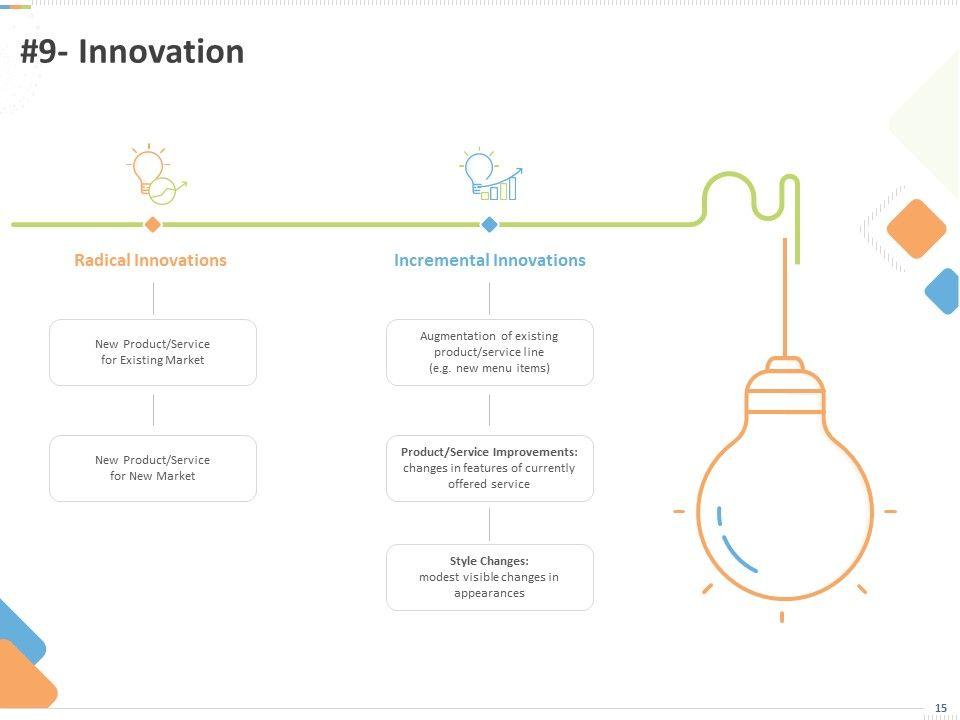 #9- Innovation

Radical Innovations

New Product/Service for Existing Market

New Product/Service for New Market

Incremental Innovations

Augmentation of existing product/service line (e.g. new menu items)

Product/Service Improvements: changes in features of currently offered service

Style Changes: modest visible changes in appearances

15